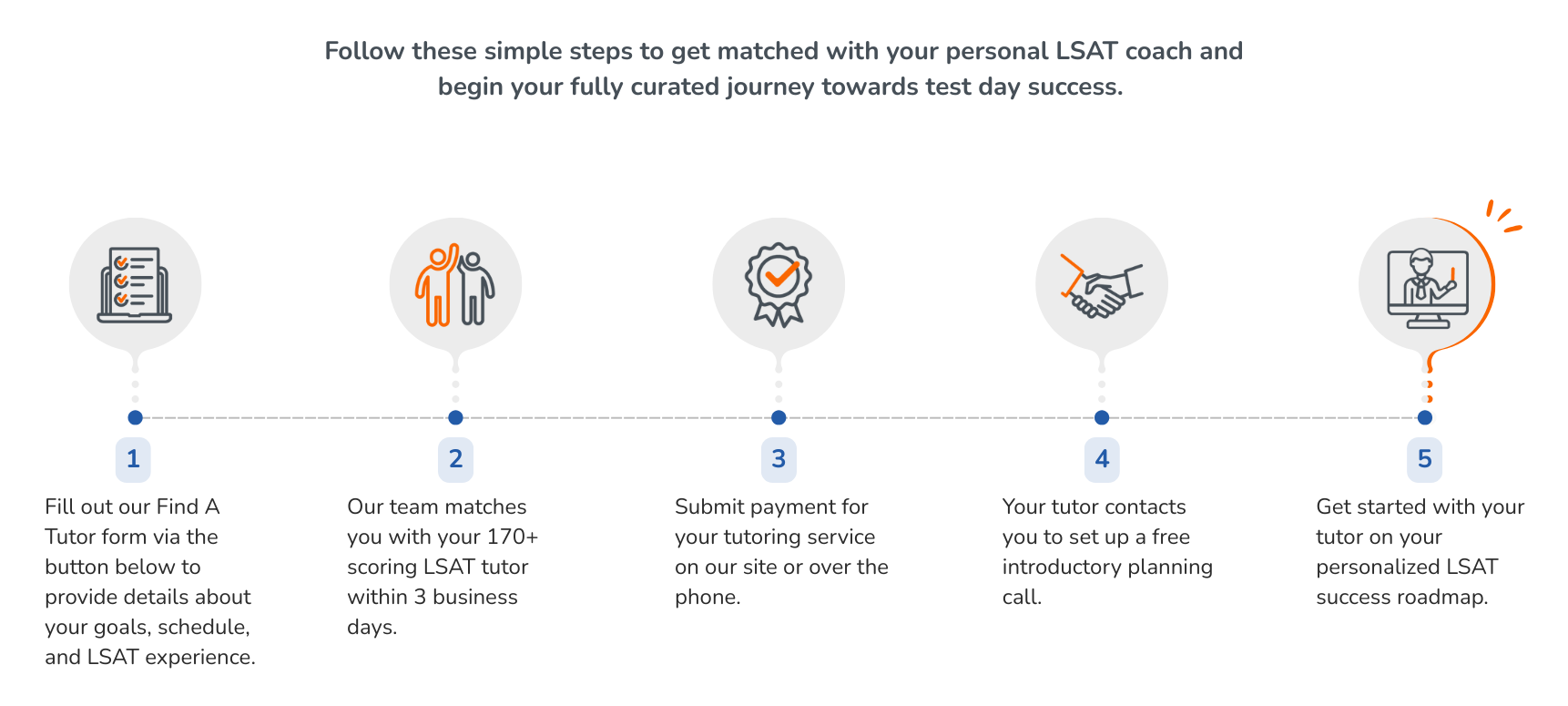 Follow these simple steps to get matched with your personal LSAT coach and begin your fully curated journey towards test day success.

1

Fill out our Find A Tutor form via the button below to provide details about your goals, schedule, and LSAT experience.

2

Our team matches you with your 170+ scoring LSAT tutor within 3 business days.

3

Submit payment for your tutoring service on our site or over the phone.

4

Your tutor contacts you to set up a free introductory planning call.

5

Get started with your tutor on your personalized LSAT success roadmap.